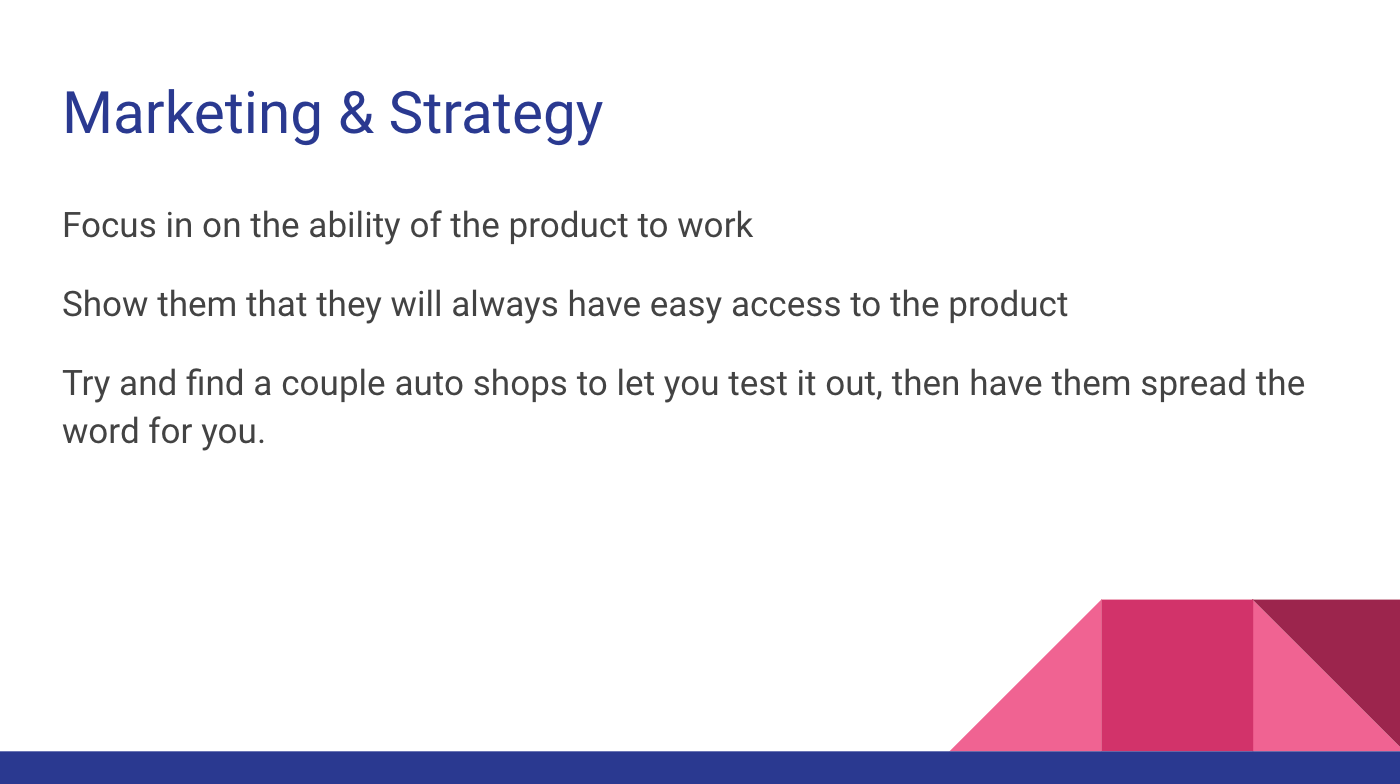 Marketing & Strategy

Focus in on the ability of the product to work

Show them that they will always have easy access to the product

Try and find a couple auto shops to let you test it out, then have them spread the word for you.